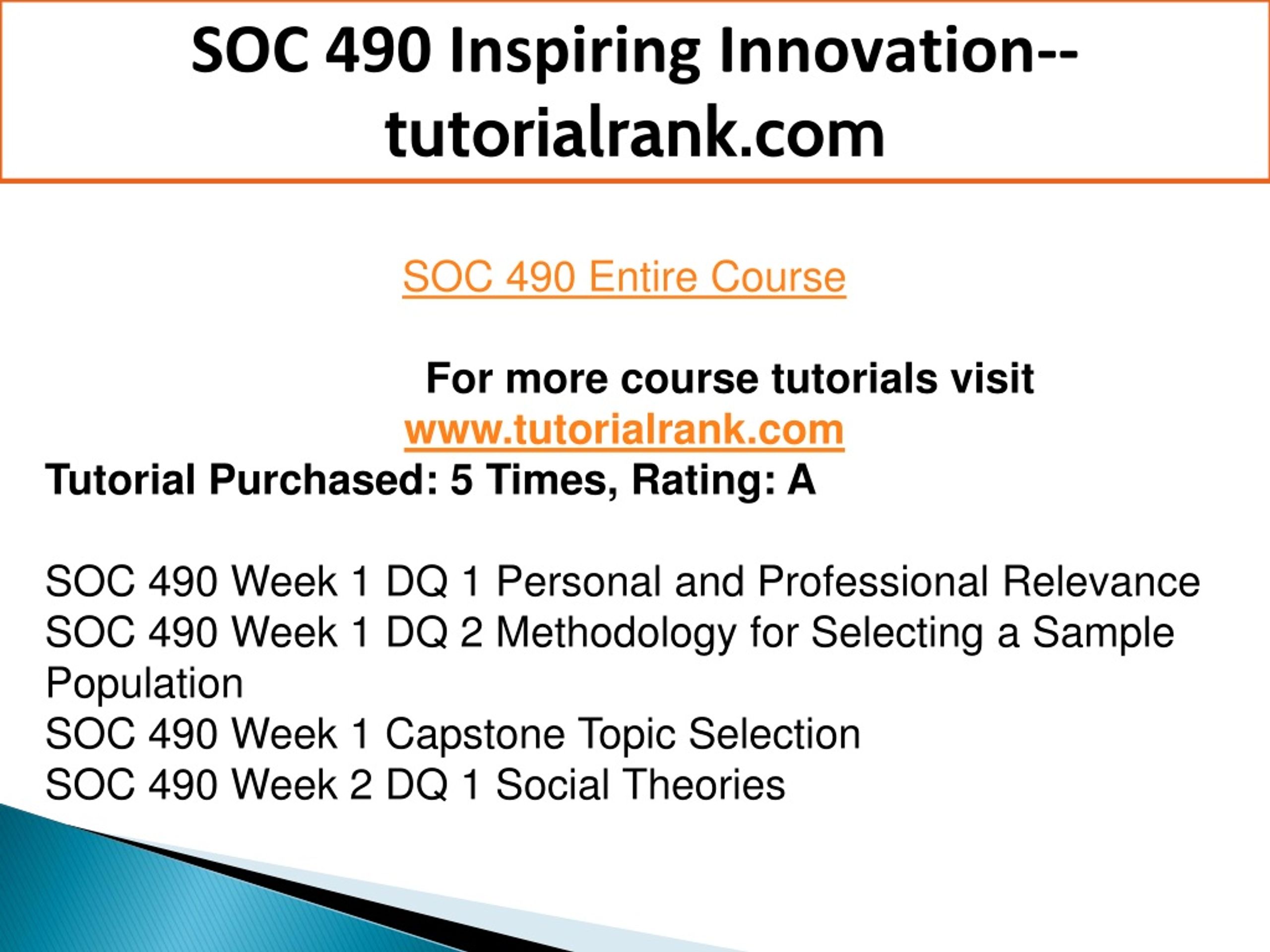 SOC 490 Inspiring Innovation--tutorialrank.com

SOC 490 Entire Course

For more course tutorials visit
www.tutorialrank.com
Tutorial Purchased: 5 Times, Rating: A

SOC 490 Week 1 DQ 1 Personal and Professional Relevance
SOC 490 Week 1 DQ 2 Methodology for Selecting a Sample Population
SOC 490 Week 1 Capstone Topic Selection
SOC 490 Week 2 DQ 1 Social Theories